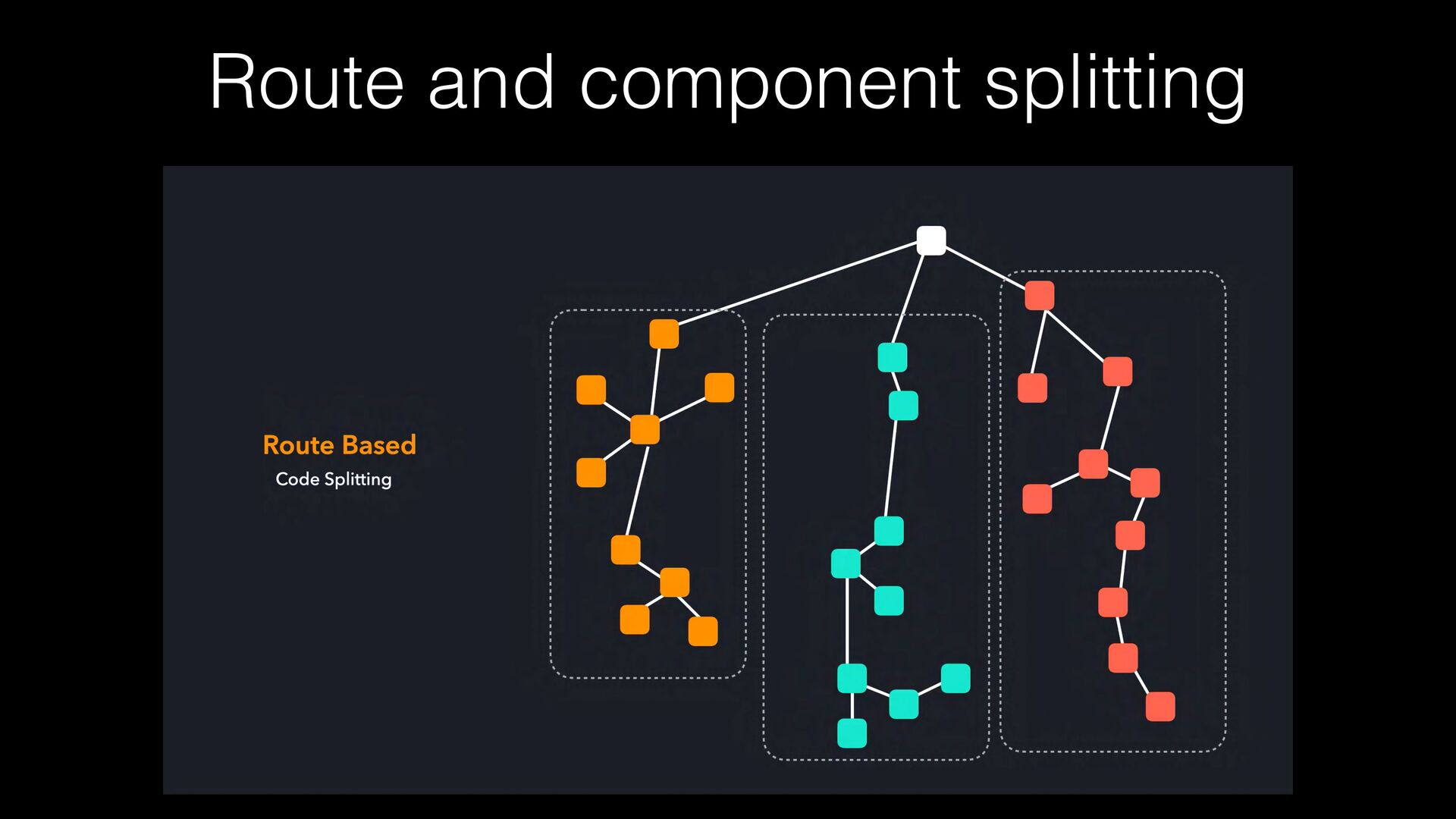 Route and component splitting

Route Based
Code Splitting